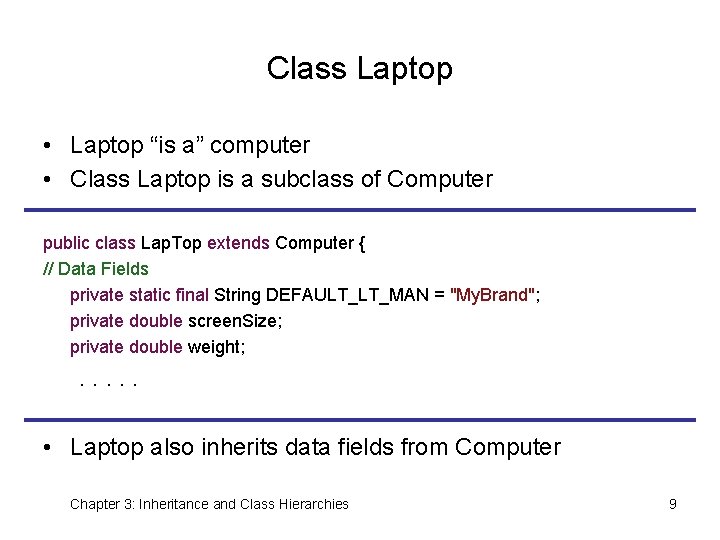 Class Laptop

• Laptop “is a” computer
• Class Laptop is a subclass of Computer

public class LapTop extends Computer {
// Data Fields
private static final String DEFAULT_LT_MAN = "MyBrand";
private double screenSize;
private double weight;
. . . . .

• Laptop also inherits data fields from Computer

Chapter 3: Inheritance and Class Hierarchies

9